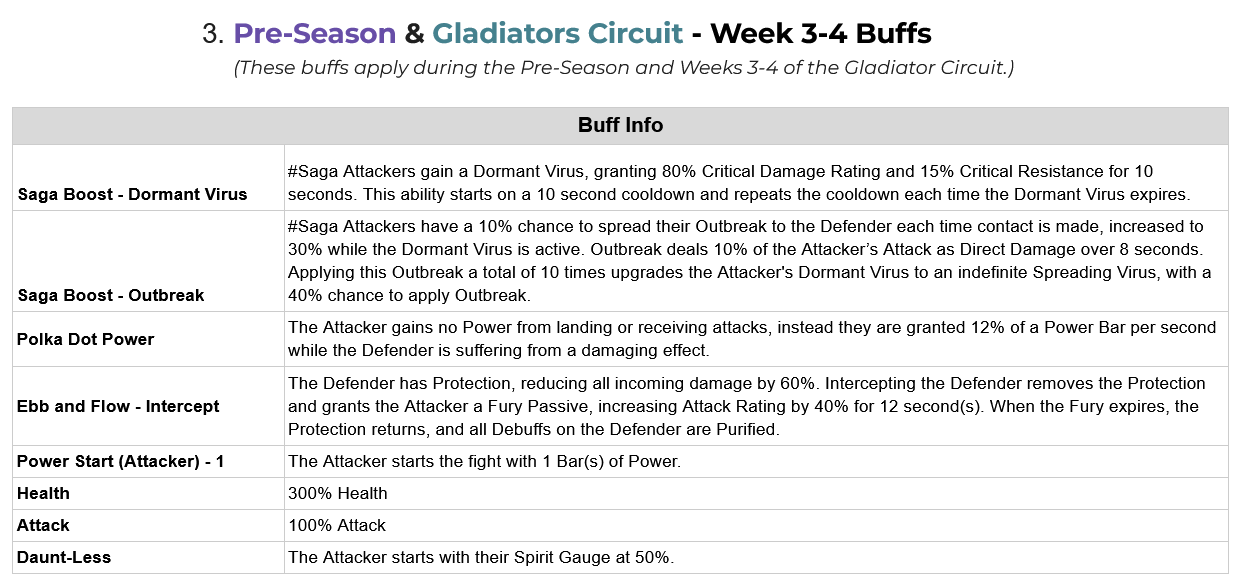 3. Pre-Season & Gladiators Circuit - Week 3-4 Buffs

(These buffs apply during the Pre-Season and Weeks 3-4 of the Gladiator Circuit.)

| Buff Info | |
|---|---|
| Saga Boost - Dormant Virus | #Saga Attackers gain a Dormant Virus, granting 80% Critical Damage Rating and 15% Critical Resistance for 10 seconds. This ability starts on a 10 second cooldown and repeats the cooldown each time the Dormant Virus expires. |
| Saga Boost - Outbreak | #Saga Attackers have a 10% chance to spread their Outbreak to the Defender each time contact is made, increased to 30% while the Dormant Virus is active. Outbreak deals 10% of the Attacker's Attack as Direct Damage over 8 seconds. Applying this Outbreak a total of 10 times upgrades the Attacker's Dormant Virus to an indefinite Spreading Virus, with a 40% chance to apply Outbreak. |
| Polka Dot Power | The Attacker gains no Power from landing or receiving attacks, instead they are granted 12% of a Power Bar per second while the Defender is suffering from a damaging effect. |
| Ebb and Flow - Intercept | The Defender has Protection, reducing all incoming damage by 60%. Intercepting the Defender removes the Protection and grants the Attacker a Fury Passive, increasing Attack Rating by 40% for 12 second(s). When the Fury expires, the Protection returns, and all Debuffs on the Defender are Purified. |
| Power Start (Attacker) - 1 | The Attacker starts the fight with 1 Bar(s) of Power. |
| Health | 300% Health |
| Attack | 100% Attack |
| Daunt-Less | The Attacker starts with their Spirit Gauge at 50%. |